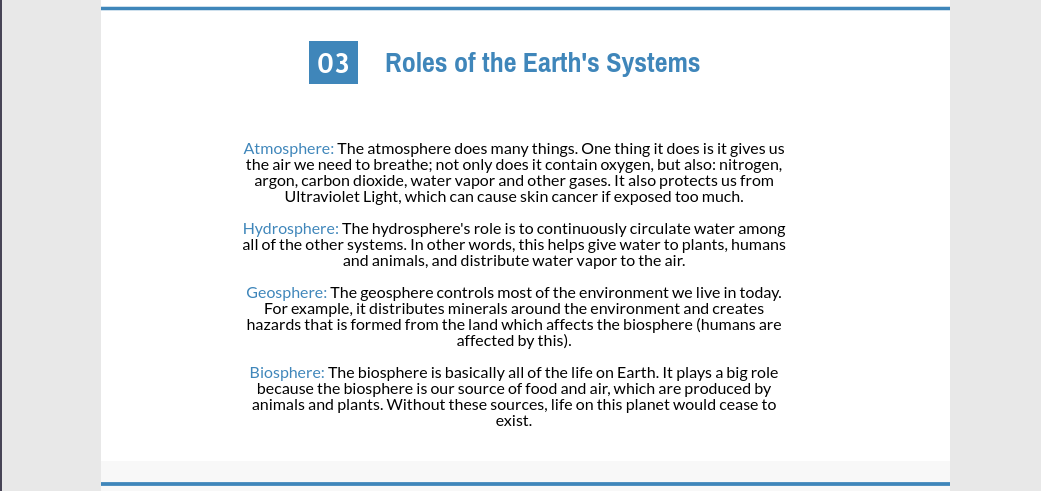 03 Roles of the Earth's Systems

Atmosphere: The atmosphere does many things. One thing it does is it gives us the air we need to breathe; not only does it contain oxygen, but also: nitrogen, argon, carbon dioxide, water vapor and other gases. It also protects us from Ultraviolet Light, which can cause skin cancer if exposed too much.

Hydrosphere: The hydrosphere's role is to continuously circulate water among all of the other systems. In other words, this helps give water to plants, humans and animals, and distribute water vapor to the air.

Geosphere: The geosphere controls most of the environment we live in today. For example, it distributes minerals around the environment and creates hazards that is formed from the land which affects the biosphere (humans are affected by this).

Biosphere: The biosphere is basically all of the life on Earth. It plays a big role because the biosphere is our source of food and air, which are produced by animals and plants. Without these sources, life on this planet would cease to exist.